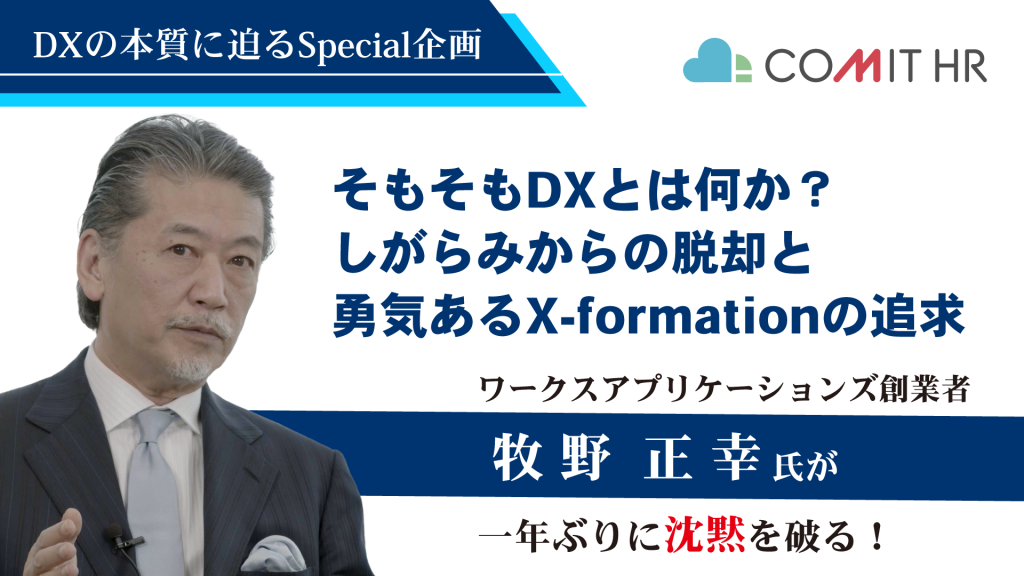 DXの本質に迫るSpecial企画

COMIT HR

そもそもDXとは何か？
しがらみからの脱却と
勇気あるX-formationの追求

ワークスアプリケーションズ創業者

牧野 正幸 氏が

一年ぶりに沈黙を破る！